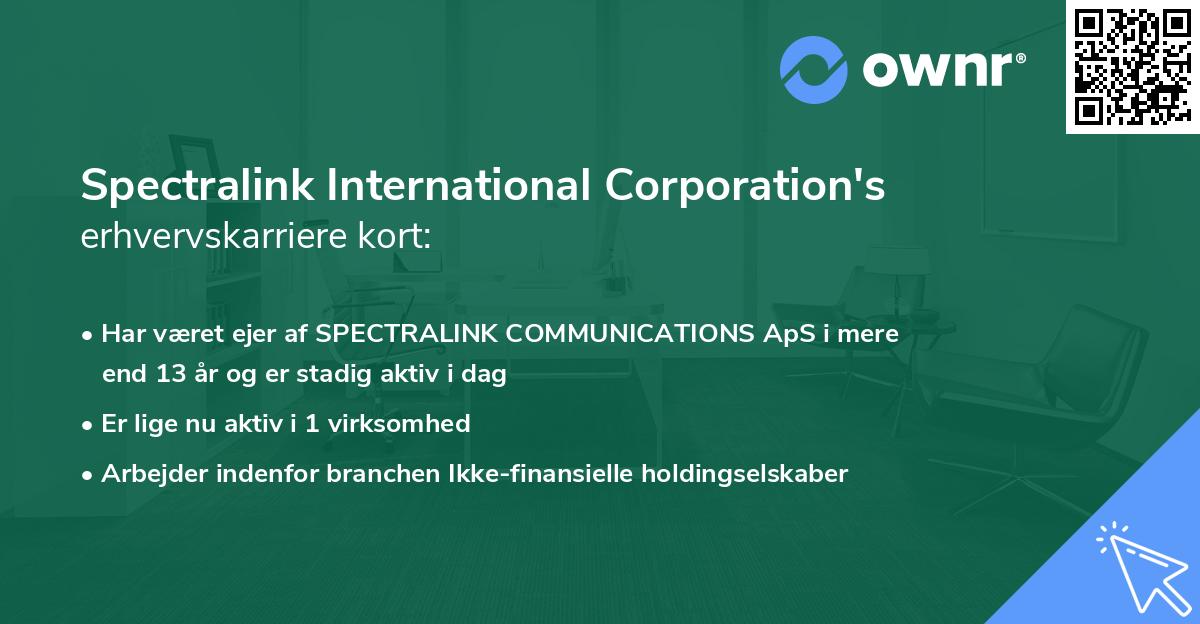 ownr®

Spectralink International Corporation's erhvervskarriere kort:

• Har været ejer af SPECTRALINK COMMUNICATIONS ApS i mere end 13 år og er stadig aktiv i dag

• Er lige nu aktiv i 1 virksomhed

• Arbejder indenfor branchen Ikke-finansielle holdingselskaber